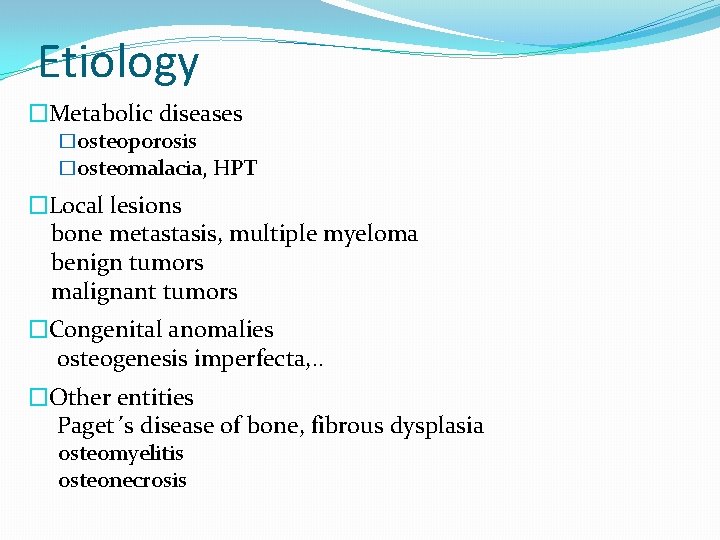 Etiology

□Metabolic diseases
□osteoporosis
□osteomalacia, HPT

□Local lesions
bone metastasis, multiple myeloma
benign tumors
malignant tumors

□Congenital anomalies
osteogenesis imperfecta,..

□Other entities
Paget´s disease of bone, fibrous dysplasia
osteomyelitis
osteonecrosis